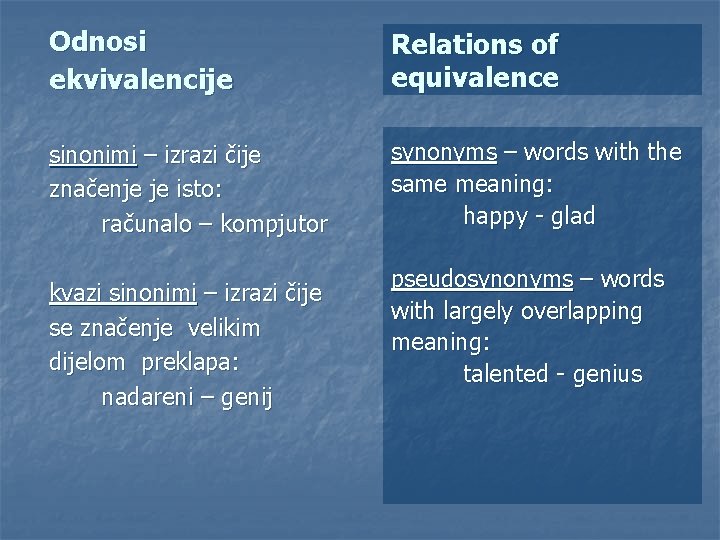 Odnosi ekvivalencije

sinonimi – izrazi čije značenje je isto:
računalo – kompjutor

kvazi sinonimi – izrazi čije se značenje velikim dijelom preklapa:
nadareni – genij

Relations of equivalence

synonyms – words with the same meaning:
happy - glad

pseudosynonyms – words with largely overlapping meaning:
talented - genius